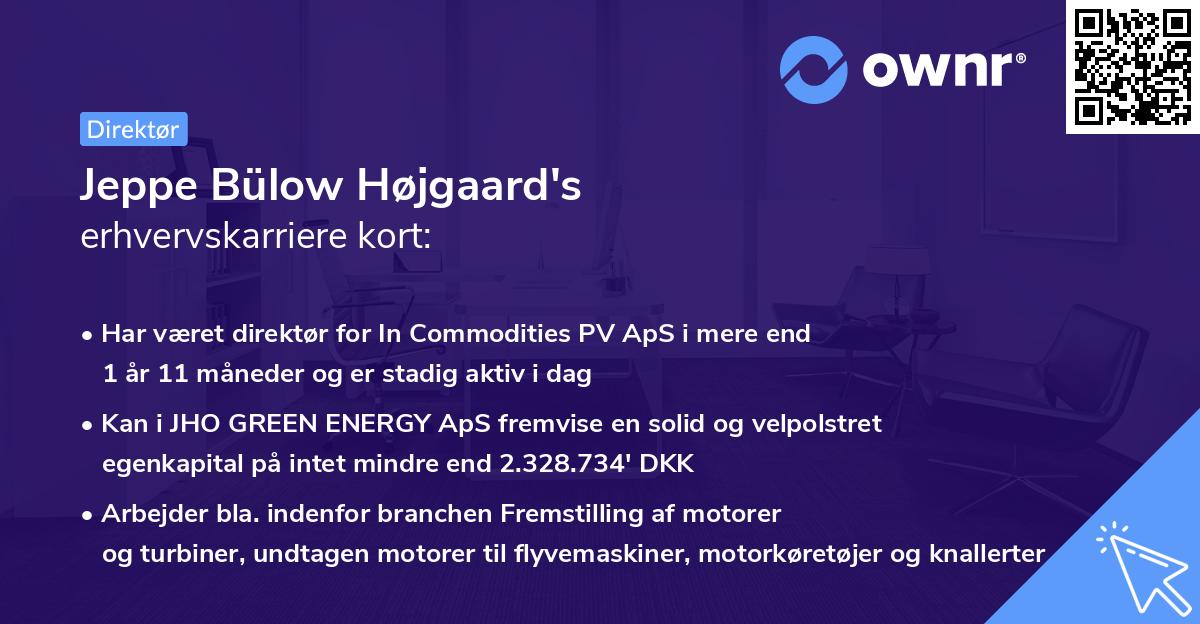 ownr®

Direktør

Jeppe Bülow Højgaard's erhvervskarriere kort:

• Har været direktør for In Commodities PV ApS i mere end 1 år 11 måneder og er stadig aktiv i dag

• Kan i JHO GREEN ENERGY ApS fremvise en solid og velpolstret egenkapital på intet mindre end 2.328.734' DKK

• Arbejder bla. indenfor branchen Fremstilling af motorer og turbiner, undtagen motorer til flyvemaskiner, motorkøretøjer og knallerter